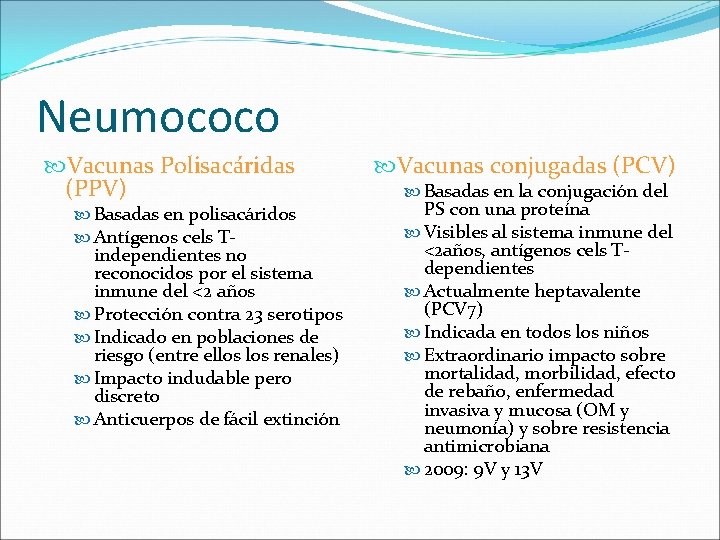 Neumococo

Vacunas Polisacáridas (PPV)
Basadas en polisacáridos
Antígenos cels T-independientes no reconocidos por el sistema inmune del <2 años
Protección contra 23 serotipos
Indicado en poblaciones de riesgo (entre ellos los renales)
Impacto indudable pero discreto
Anticuerpos de fácil extinción

Vacunas conjugadas (PCV)
Basadas en la conjugación del PS con una proteína
Visibles al sistema inmune del <2años, antígenos cels T-dependientes
Actualmente heptavalente (PCV7)
Indicada en todos los niños
Extraordinario impacto sobre mortalidad, morbilidad, efecto de rebaño, enfermedad invasiva y mucosa (OM y neumonía) y sobre resistencia antimicrobiana
2009: 9V y 13V